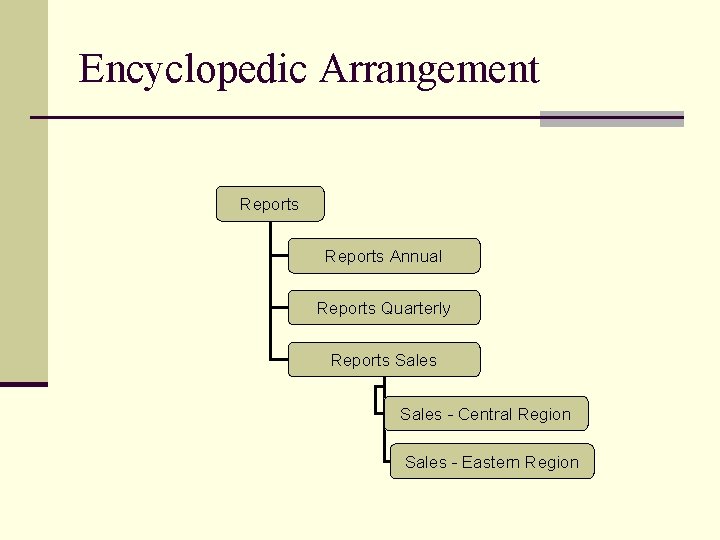 Encyclopedic Arrangement

Reports

Reports Annual

Reports Quarterly

Reports Sales

Sales - Central Region

Sales - Eastern Region